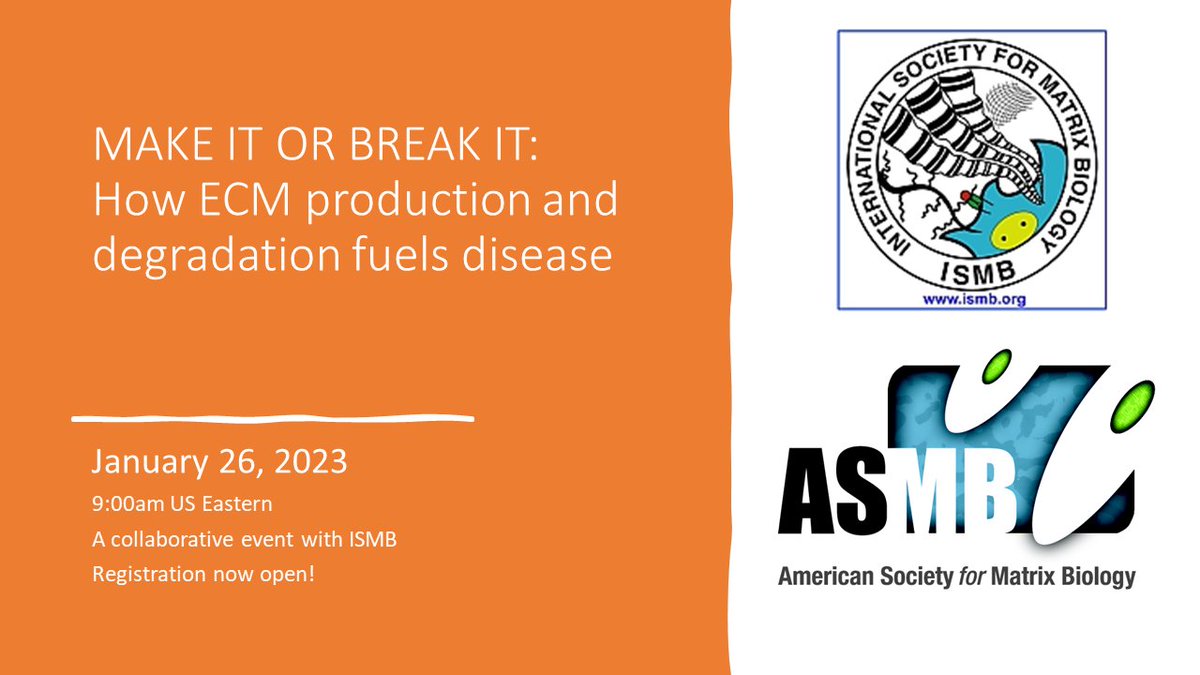 MAKE IT OR BREAK IT: How ECM production and degradation fuels disease

January 26, 2023
9:00am US Eastern
A collaborative event with ISMB
Registration now open!

INTERNATIONAL SOCIETY FOR MATRIX BIOLOGY
ISMB
www.ismb.org

ASMB
American Society for Matrix Biology